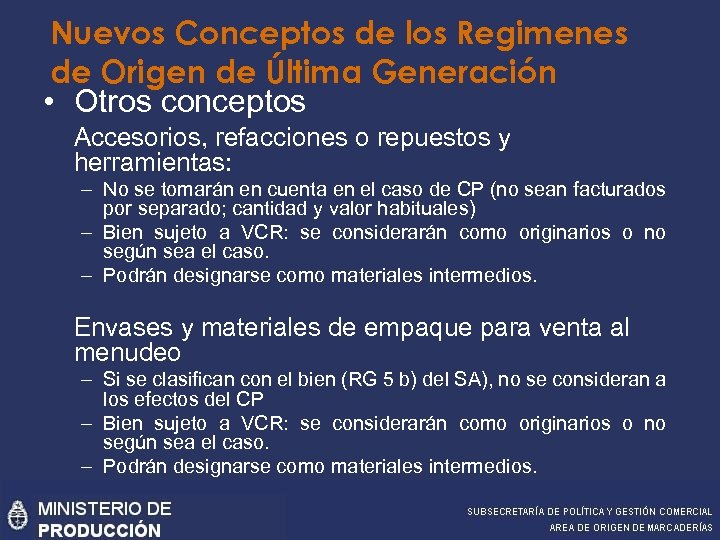 Nuevos Conceptos de los Regimenes de Origen de Última Generación

• Otros conceptos

Accesorios, refacciones o repuestos y herramientas:

– No se tomarán en cuenta en el caso de CP (no sean facturados por separado; cantidad y valor habituales)
– Bien sujeto a VCR: se considerarán como originarios o no según sea el caso.
– Podrán designarse como materiales intermedios.

Envases y materiales de empaque para venta al menudeo

– Si se clasifican con el bien (RG 5 b) del SA), no se consideran a los efectos del CP
– Bien sujeto a VCR: se considerarán como originarios o no según sea el caso.
– Podrán designarse como materiales intermedios.

MINISTERIO DE PRODUCCIÓN

SUBSECRETARÍA DE POLÍTICA Y GESTIÓN COMERCIAL
AREA DE ORIGEN DE MARCADERÍAS